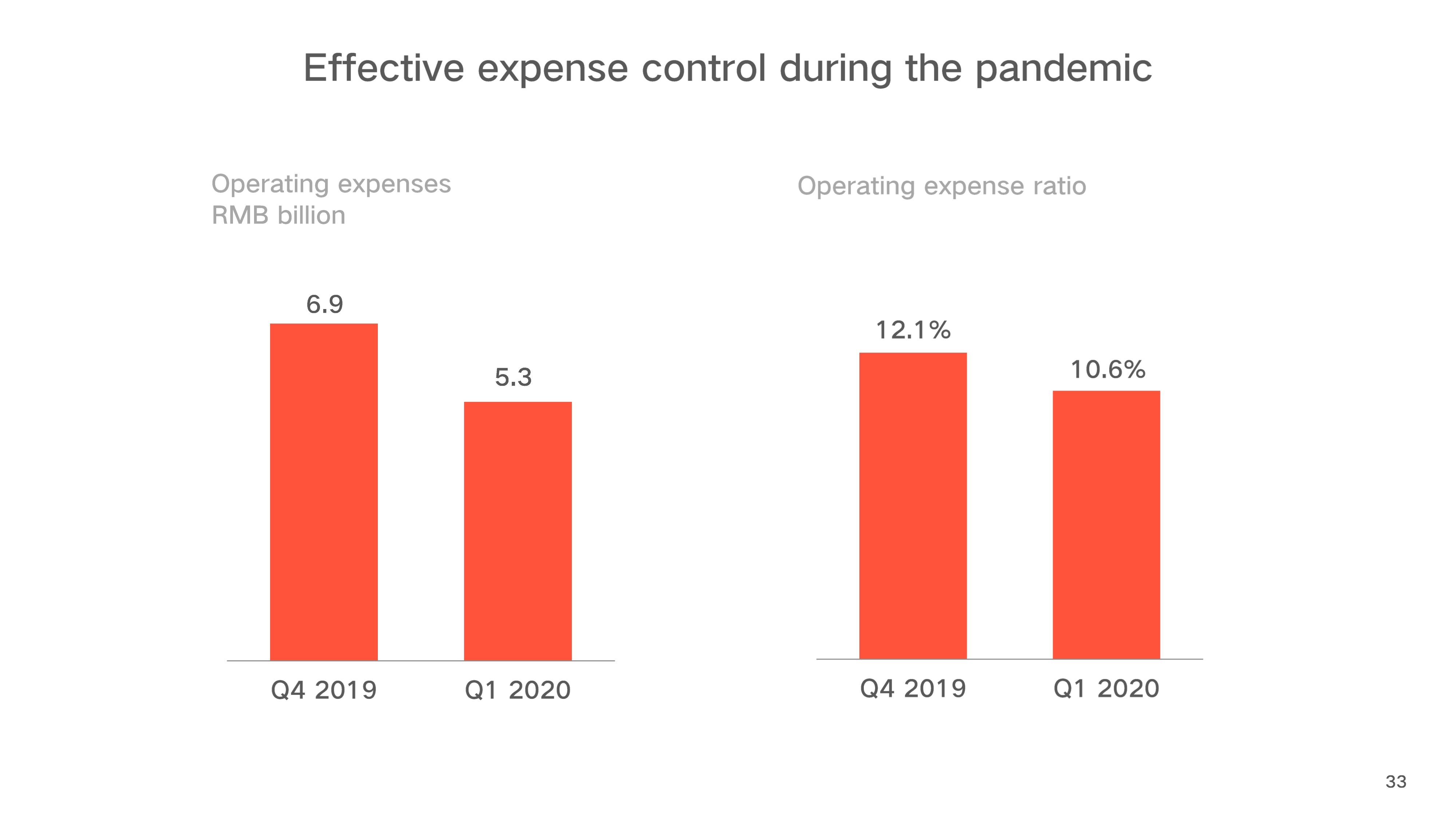 Effective expense control during the pandemic

Operating expenses
RMB billion

6.9

5.3

Q4 2019

Q1 2020

Operating expense ratio

12.1%

10.6%

Q4 2019

Q1 2020

33